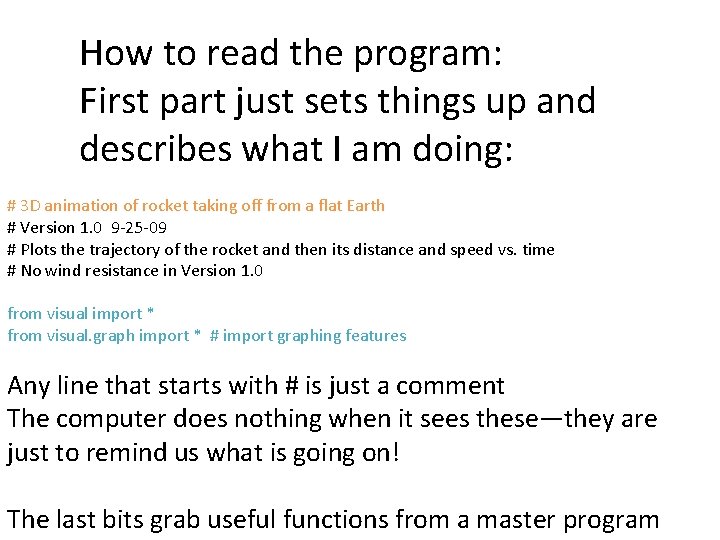 How to read the program:
First part just sets things up and describes what I am doing:

# 3D animation of rocket taking off from a flat Earth
# Version 1.0 9-25-09
# Plots the trajectory of the rocket and then its distance and speed vs. time
# No wind resistance in Version 1.0

from visual import *
from visual.graph import * # import graphing features

Any line that starts with # is just a comment
The computer does nothing when it sees these—they are just to remind us what is going on!

The last bits grab useful functions from a master program